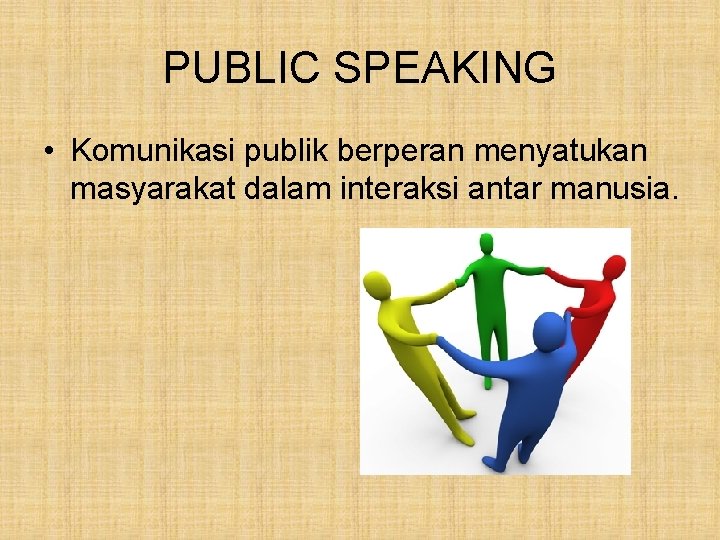 PUBLIC SPEAKING

• Komunikasi publik berperan menyatukan masyarakat dalam interaksi antar manusia.